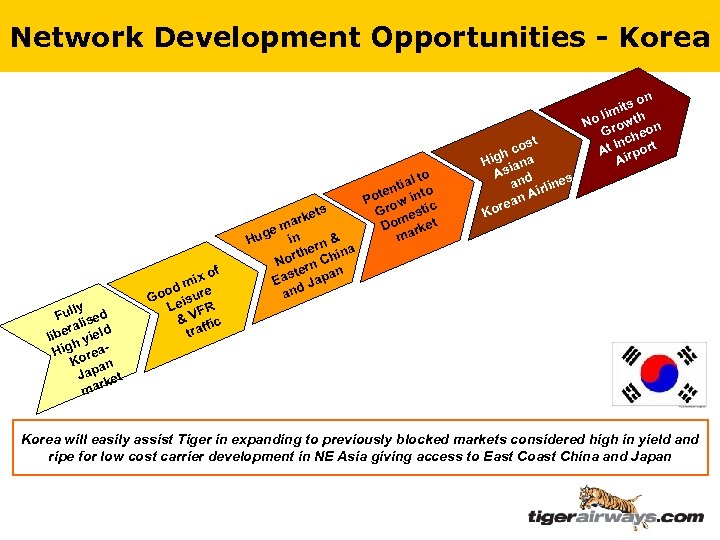 Network Development Opportunities - Korea

Fully liberalised High yield Korea-Japan market

Good mix of Leisure & VFR traffic

Huge markets in Northern & Eastern China and Japan

Potential to Grow into Domestic market

High cost Asiana and Korean Airlines

No limits on Growth At Incheon Airport

Korea will easily assist Tiger in expanding to previously blocked markets considered high in yield and ripe for low cost carrier development in NE Asia giving access to East Coast China and Japan

tigerairways.com